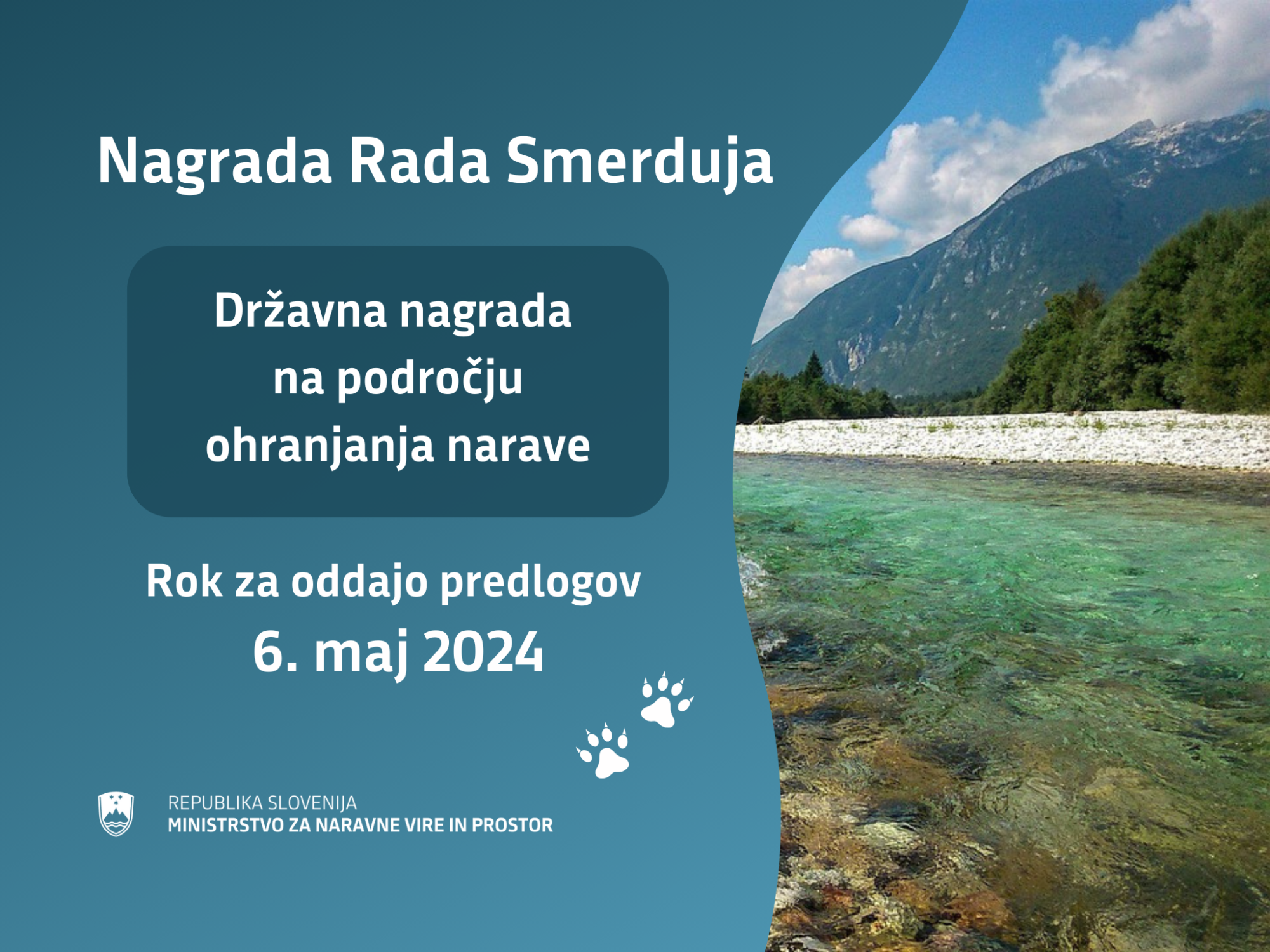 Nagrada Rada Smerduja

Državna nagrada na področju ohranjanja narave

Rok za oddajo predlogov
6. maj 2024

REPUBLIKA SLOVENIJA
MINISTRSTVO ZA NARAVNE VIRE IN PROSTOR